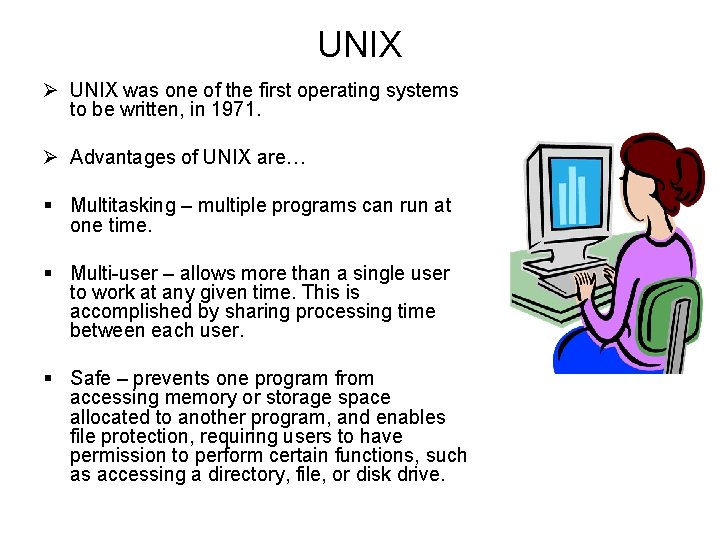 UNIX

➢ UNIX was one of the first operating systems to be written, in 1971.

➢ Advantages of UNIX are…

▪ Multitasking – multiple programs can run at one time.

▪ Multi-user – allows more than a single user to work at any given time. This is accomplished by sharing processing time between each user.

▪ Safe – prevents one program from accessing memory or storage space allocated to another program, and enables file protection, requiring users to have permission to perform certain functions, such as accessing a directory, file, or disk drive.